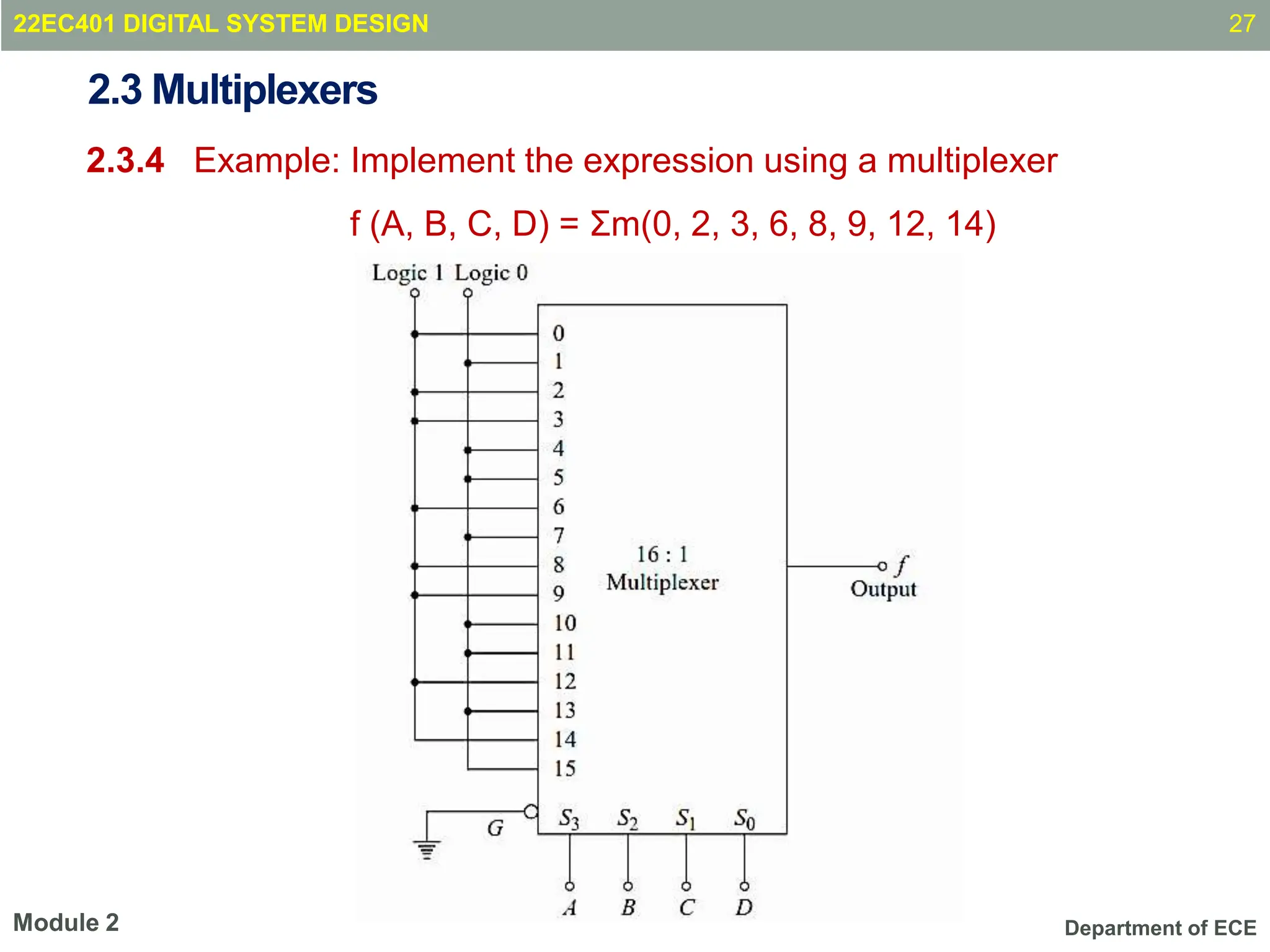 22EC401 DIGITAL SYSTEM DESIGN 27

2.3 Multiplexers

2.3.4 Example: Implement the expression using a multiplexer

f (A, B, C, D) = Σm(0, 2, 3, 6, 8, 9, 12, 14)

Logic 1 Logic 0

0
1
2
3
4
5
6
7
8
9
10
11
12
13
14
15

16 : 1
Multiplexer

$f$
Output

$G$

$S_3$ $S_2$ $S_1$ $S_0$

$A$ $B$ $C$ $D$

Module 2

Department of ECE